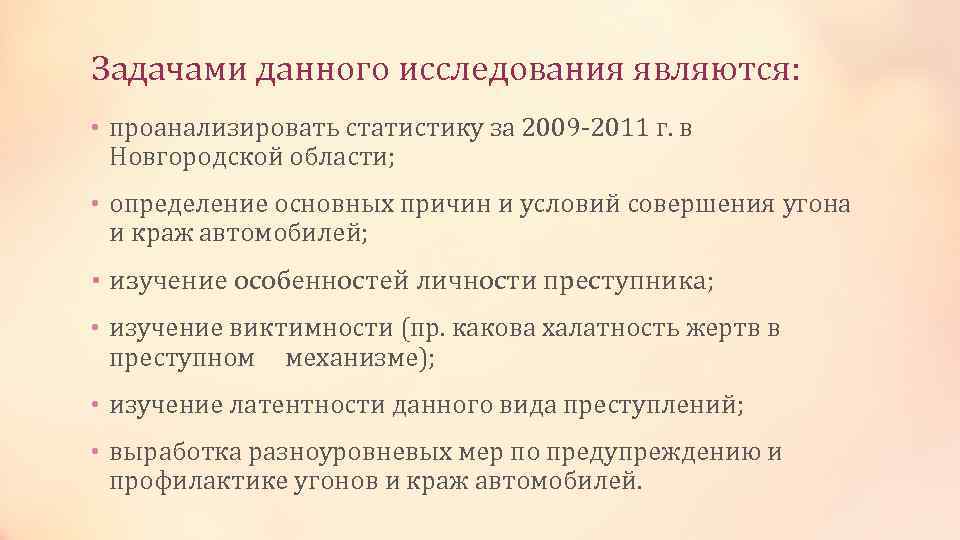 Задачами данного исследования являются:

• проанализировать статистику за 2009-2011 г. в Новгородской области;

• определение основных причин и условий совершения угона и краж автомобилей;

• изучение особенностей личности преступника;

• изучение виктимности (пр. какова халатность жертв в преступном механизме);

• изучение латентности данного вида преступлений;

• выработка разноуровневых мер по предупреждению и профилактике угонов и краж автомобилей.